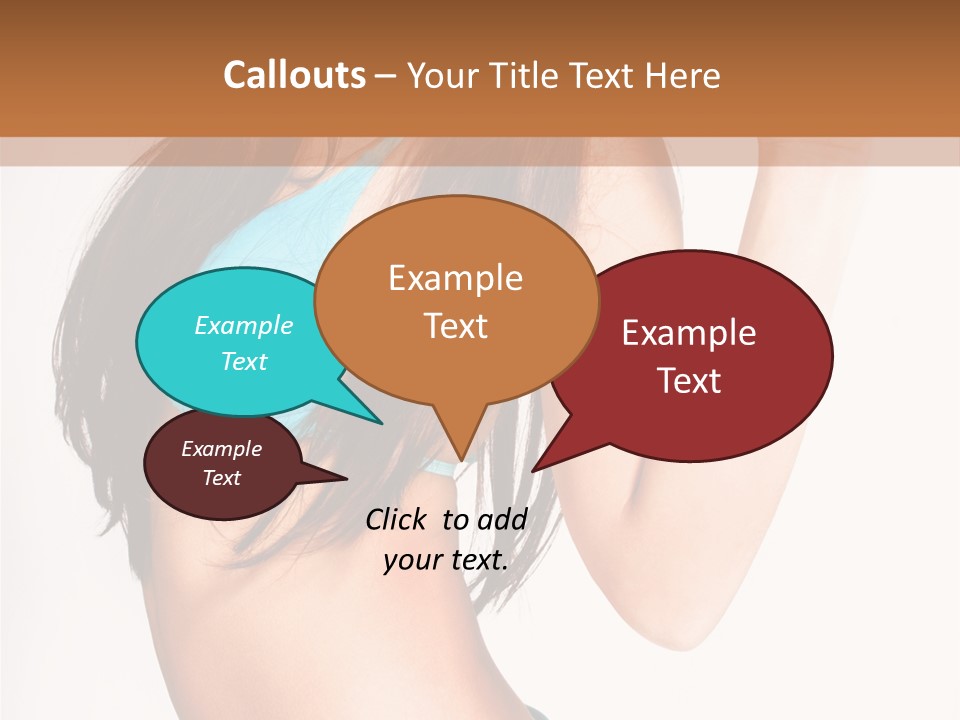 Callouts – Your Title Text Here

Example Text

Example Text

Example Text

Example Text

Click to add your text.